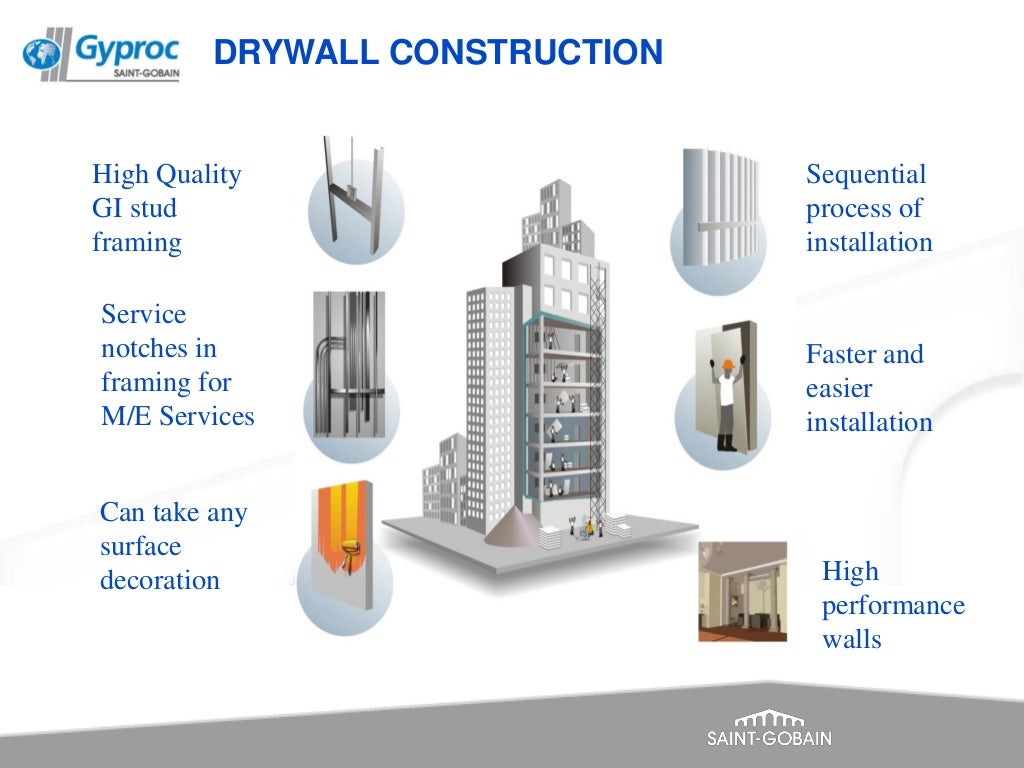 Gyproc
SAINT-GOBAIN

DRYWALL CONSTRUCTION

High Quality GI stud framing

Service notches in framing for M/E Services

Can take any surface decoration

Sequential process of installation

Faster and easier installation

High performance walls

SAINT-GOBAIN